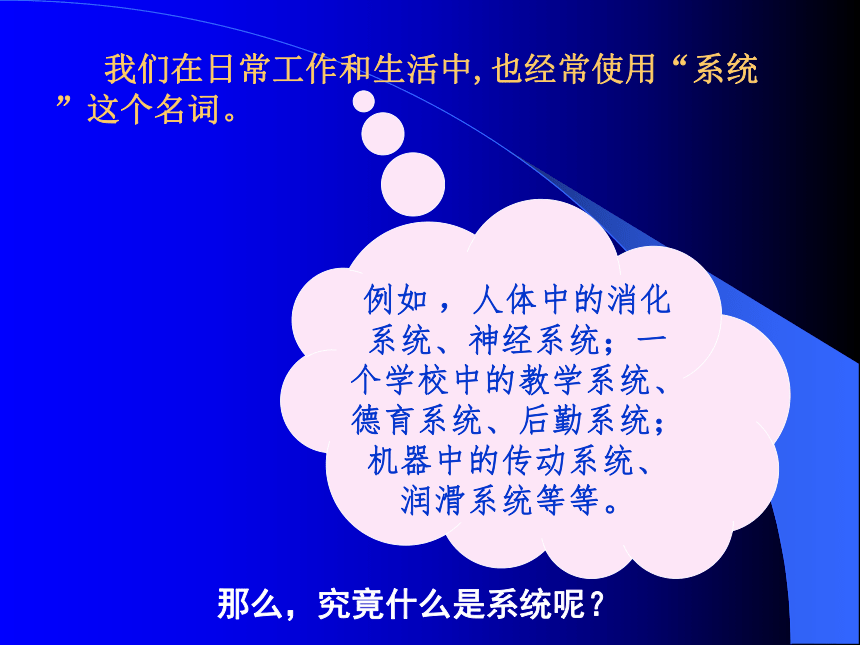 我们在日常工作和生活中,也经常使用“系统”这个名词。

例如，人体中的消化系统、神经系统；一个学校中的教学系统、德育系统、后勤系统；机器中的传动系统、润滑系统等等。

那么，究竟什么是系统呢？